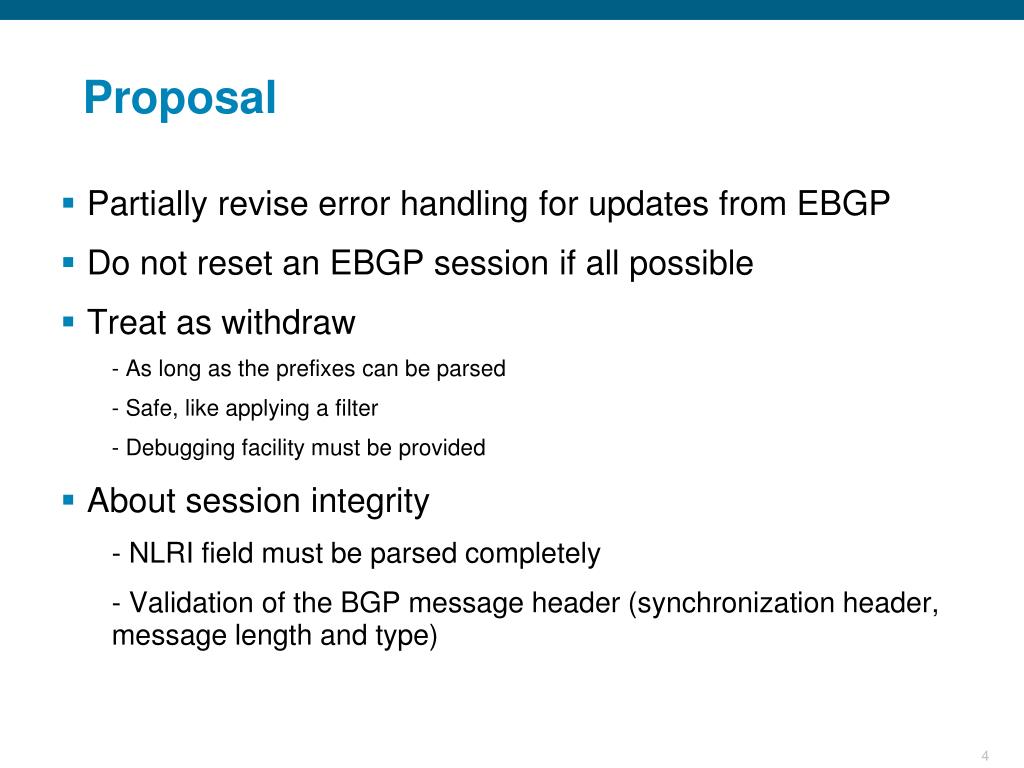 Proposal

▪ Partially revise error handling for updates from EBGP

▪ Do not reset an EBGP session if all possible

▪ Treat as withdraw

- As long as the prefixes can be parsed

- Safe, like applying a filter

- Debugging facility must be provided

▪ About session integrity

- NLRI field must be parsed completely

- Validation of the BGP message header (synchronization header, message length and type)

4